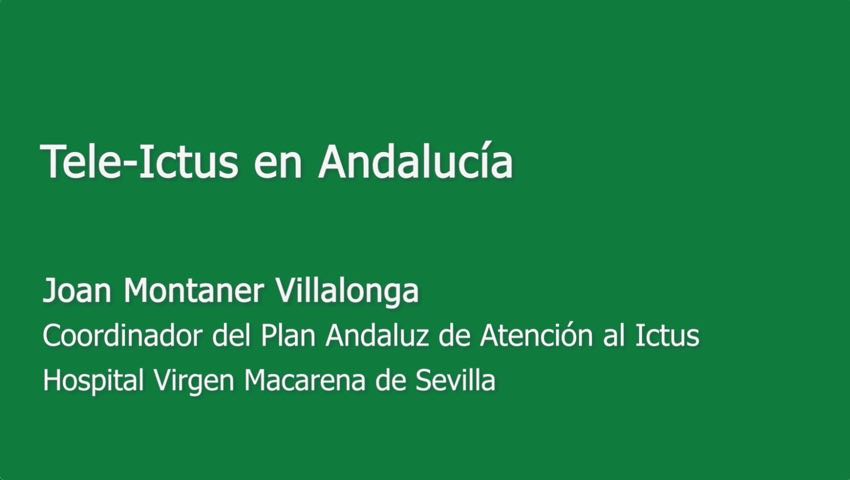 Tele-Ictus en Andalucía

Joan Montaner Villalonga
Coordinador del Plan Andaluz de Atención al Ictus
Hospital Virgen Macarena de Sevilla